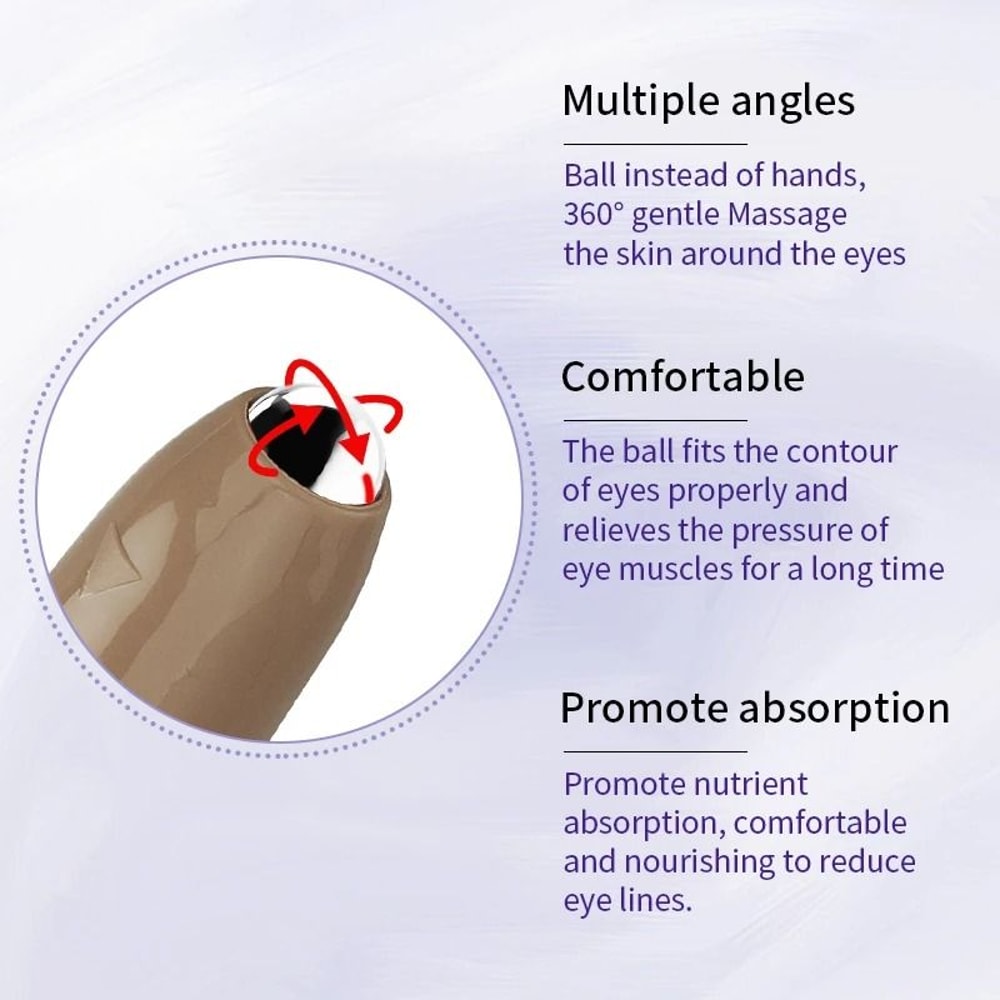 Multiple angles

Ball instead of hands, 360° gentle Massage the skin around the eyes

Comfortable

The ball fits the contour of eyes properly and relieves the pressure of eye muscles for a long time

Promote absorption

Promote nutrient absorption, comfortable and nourishing to reduce eye lines.